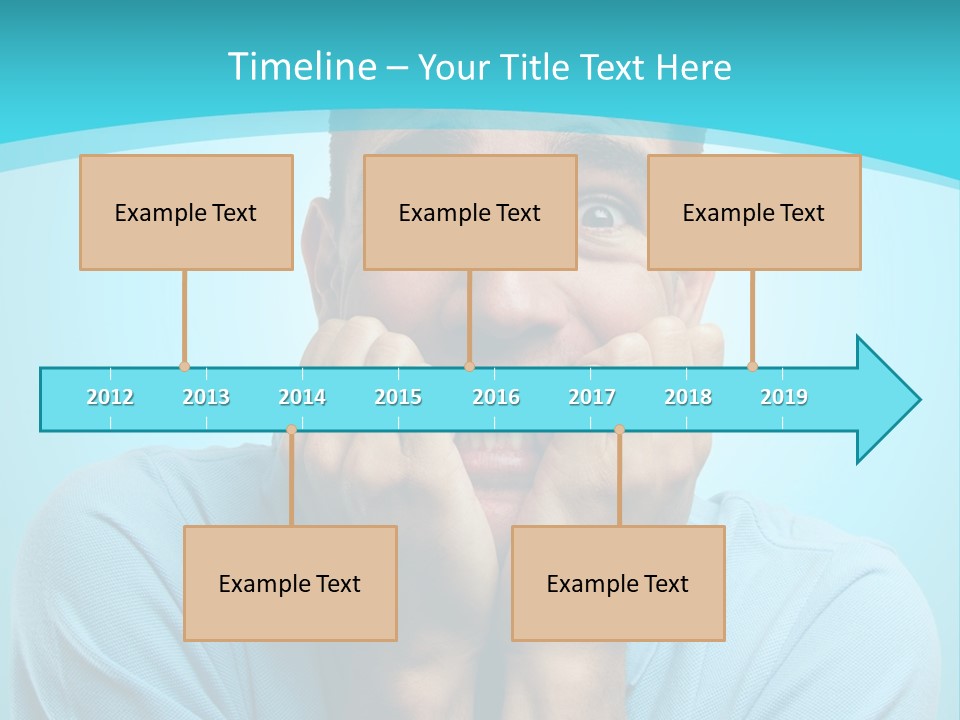 Timeline – Your Title Text Here

Example Text

Example Text

Example Text

2012 2013 2014 2015 2016 2017 2018 2019

Example Text

Example Text